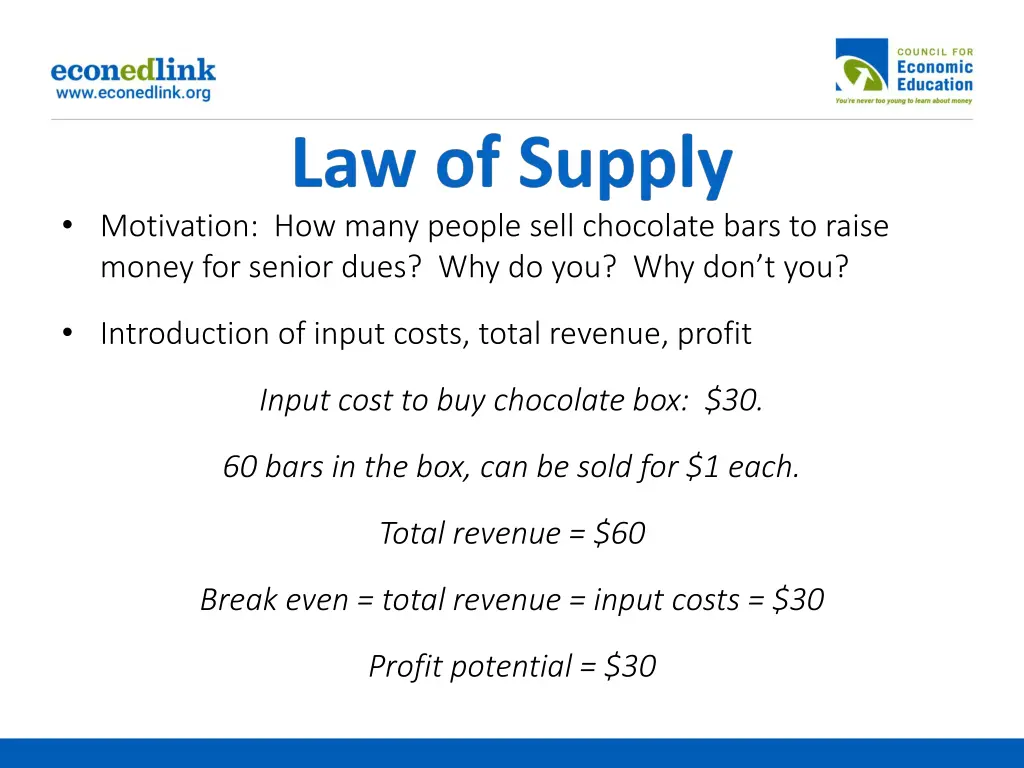 econedlink
www.econedlink.org

COUNCIL FOR
Economic
Education
You're never too young to learn about money

Law of Supply

• Motivation: How many people sell chocolate bars to raise money for senior dues? Why do you? Why don't you?

• Introduction of input costs, total revenue, profit

Input cost to buy chocolate box: \$30.

60 bars in the box, can be sold for \$1 each.

Total revenue = \$60

Break even = total revenue = input costs = \$30

Profit potential = \$30